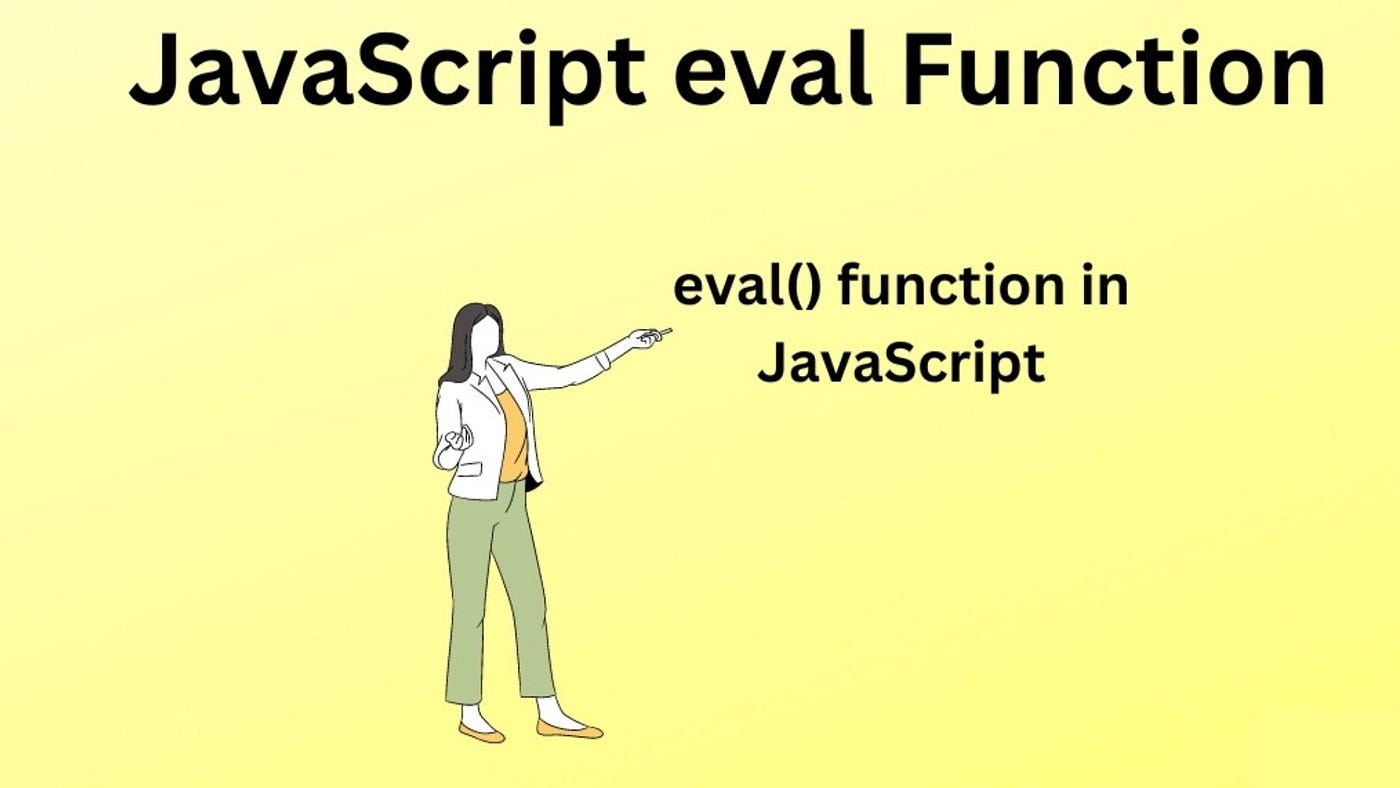 JavaScript eval Function

eval() function in JavaScript